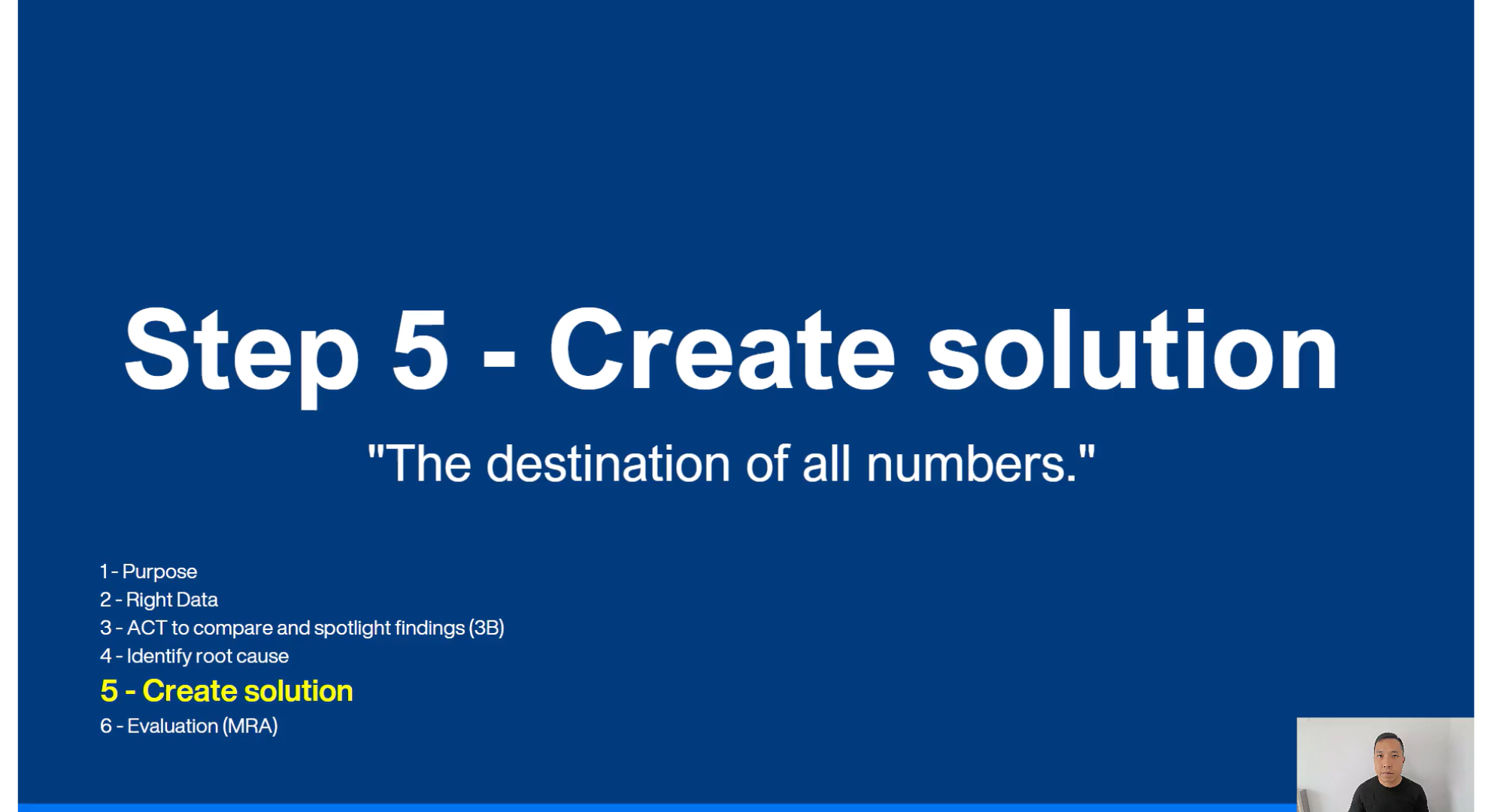 Step 5 - Create solution

"The destination of all numbers."

1 - Purpose
2 - Right Data
3 - ACT to compare and spotlight findings (3B)
4 - Identify root cause
5 - Create solution
6 - Evaluation (MRA)